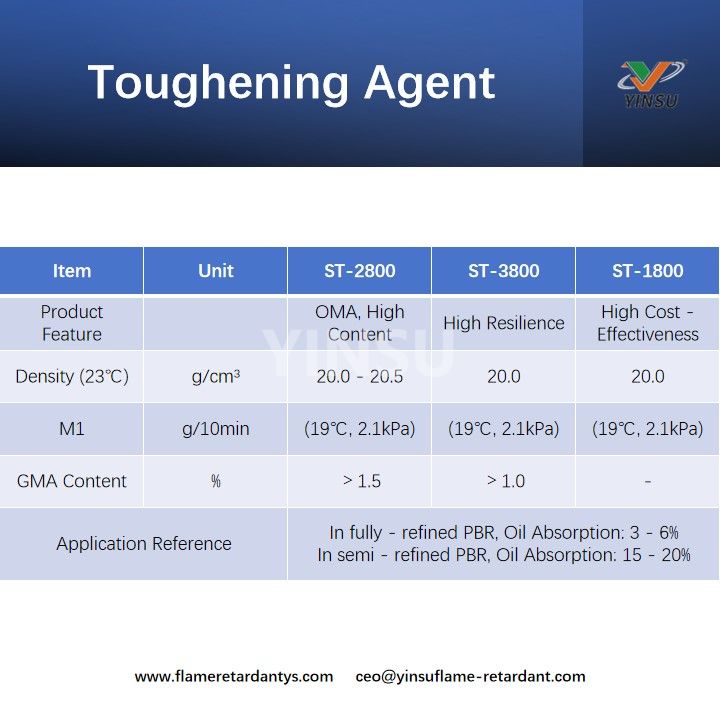 Toughening Agent

YINSU

| Item | Unit | ST-2800 | ST-3800 | ST-1800 |
|---|---|---|---|---|
| Product Feature | | OMA, High Content | High Resilience | High Cost - Effectiveness |
| Density (23℃) | g/cm³ | 20.0 - 20.5 | 20.0 | 20.0 |
| M1 | g/10min | (19℃, 2.1kPa) | (19℃, 2.1kPa) | (19℃, 2.1kPa) |
| GMA Content | % | > 1.5 | > 1.0 | - |
| Application Reference | | In fully - refined PBR, Oil Absorption: 3 - 6% In semi - refined PBR, Oil Absorption: 15 - 20% | | |

YINSU

www.flameretardantys.com ceo@yinsuflame-retardant.com